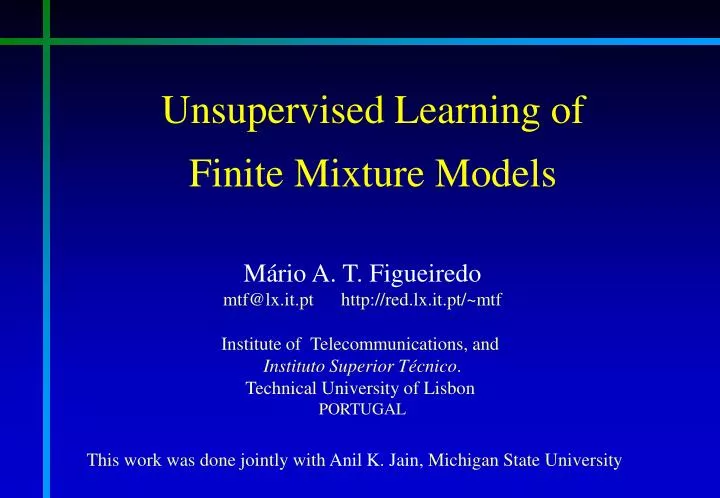 Unsupervised Learning of
Finite Mixture Models

Mário A. T. Figueiredo
mtf@lx.it.pt http://red.lx.it.pt/~mtf

Institute of Telecommunications, and
Instituto Superior Técnico.
Technical University of Lisbon
PORTUGAL

This work was done jointly with Anil K. Jain, Michigan State University